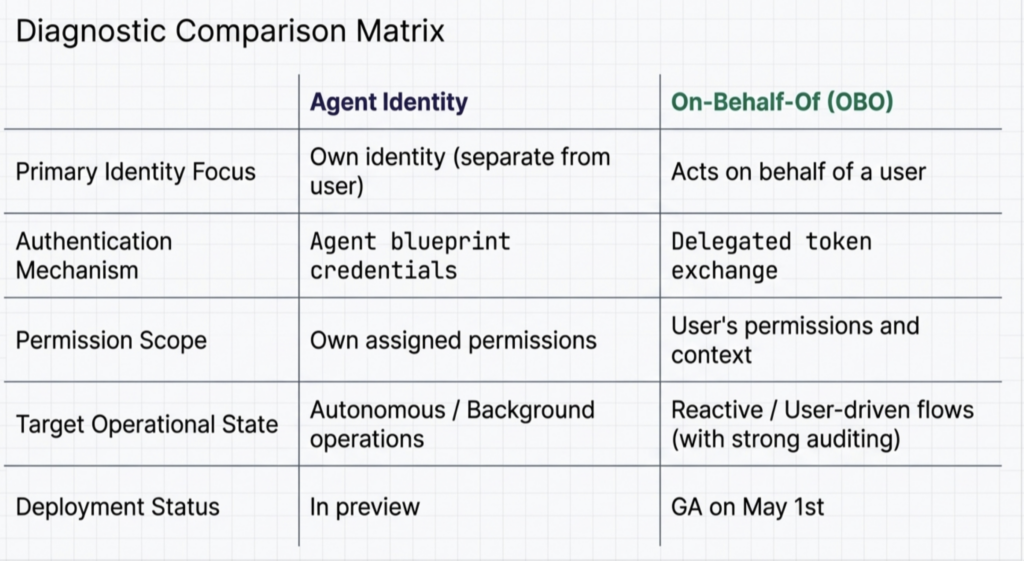 Diagnostic Comparison Matrix

| | Agent Identity | On-Behalf-Of (OBO) |
|---|---|---|
| Primary Identity Focus | Own identity (separate from user) | Acts on behalf of a user |
| Authentication Mechanism | Agent blueprint credentials | Delegated token exchange |
| Permission Scope | Own assigned permissions | User's permissions and context |
| Target Operational State | Autonomous / Background operations | Reactive / User-driven flows (with strong auditing) |
| Deployment Status | In preview | GA on May 1st |